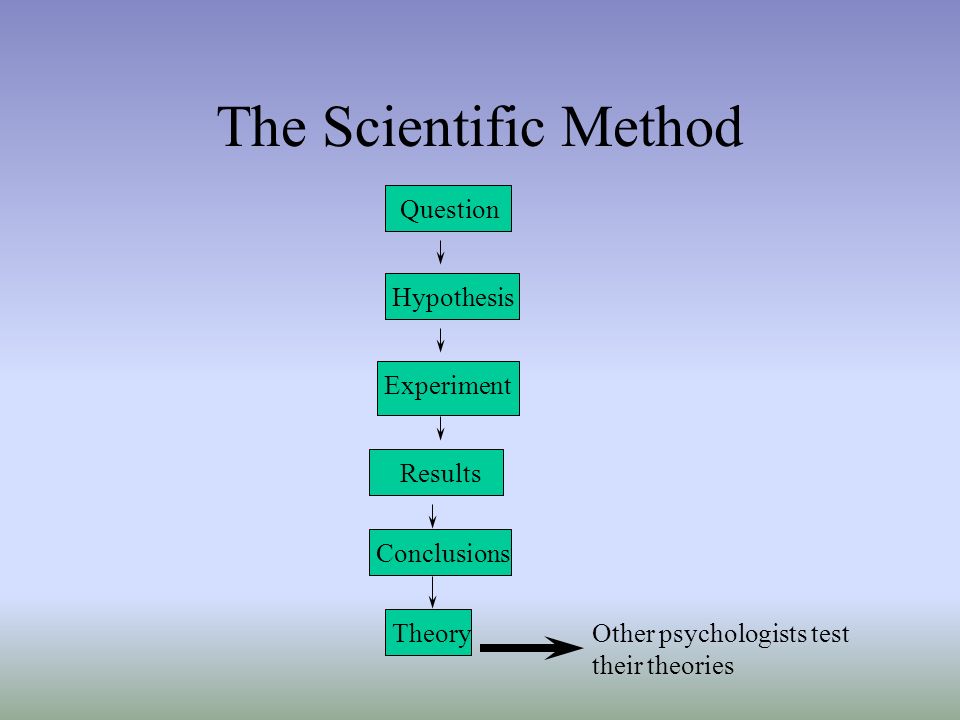 The Scientific Method

Question

Hypothesis

Experiment

Results

Conclusions

Theory

Other psychologists test their theories